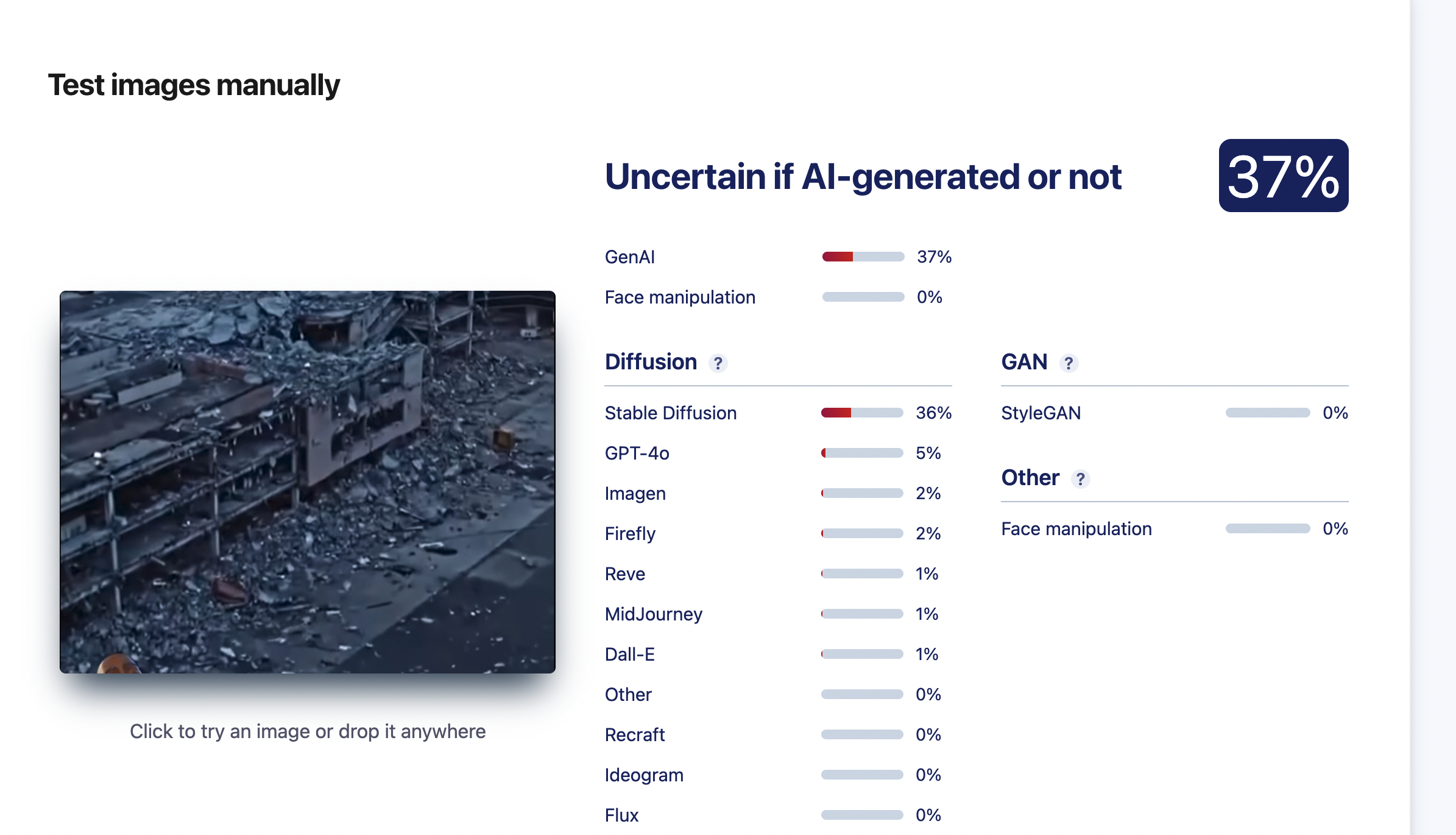 Test images manually

Click to try an image or drop it anywhere

Uncertain if AI-generated or not

37%

GenAI 37%

Face manipulation 0%

Diffusion ?

Stable Diffusion 36%

GPT-4o 5%

Imagen 2%

Firefly 2%

Reve 1%

MidJourney 1%

Dall-E 1%

Other 0%

Recraft 0%

Ideogram 0%

Flux 0%

GAN ?

StyleGAN 0%

Other ?

Face manipulation 0%